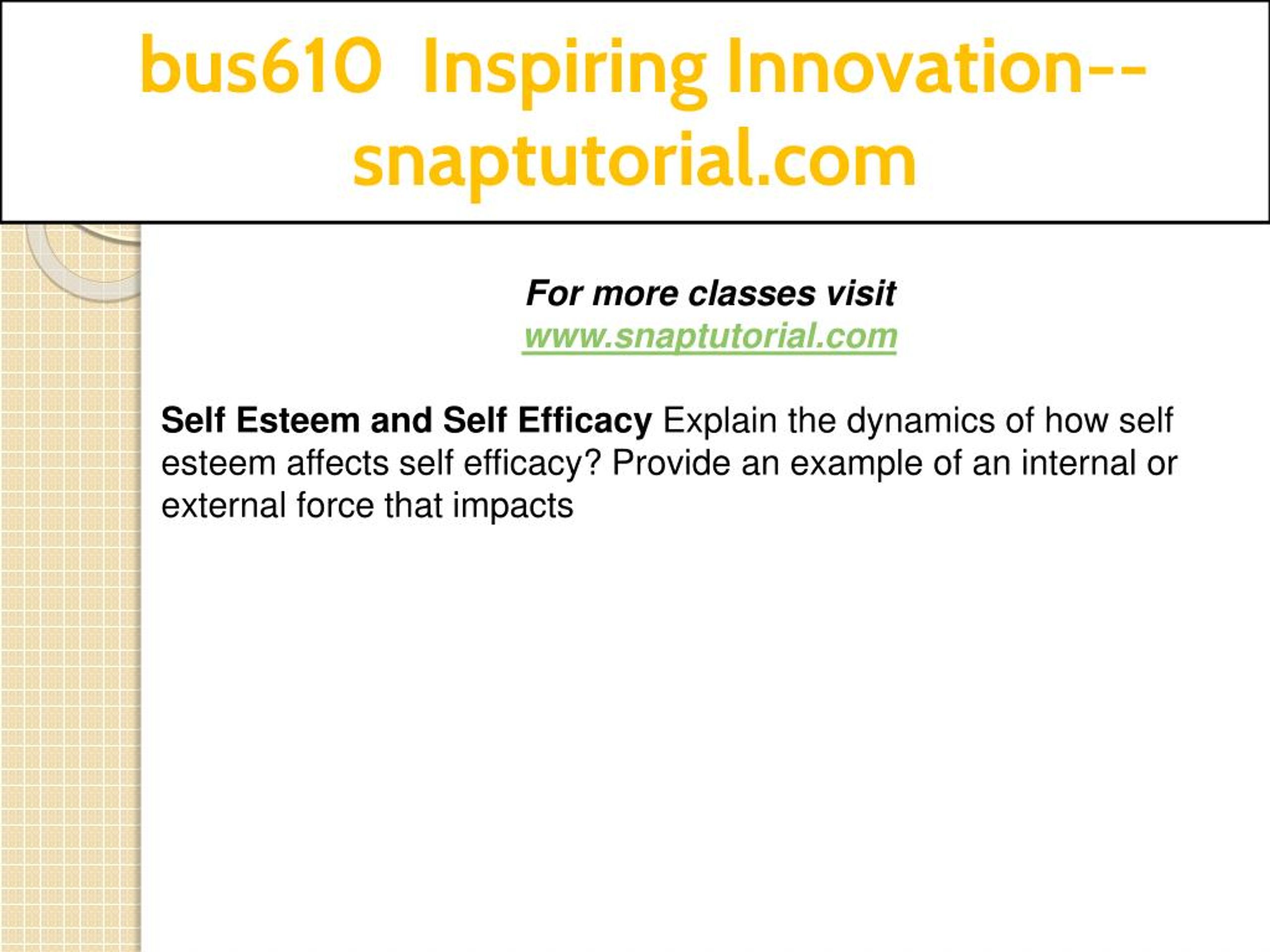 bus610 Inspiring Innovation--snaptutorial.com

For more classes visit
www.snaptutorial.com

Self Esteem and Self Efficacy Explain the dynamics of how self esteem affects self efficacy? Provide an example of an internal or external force that impacts